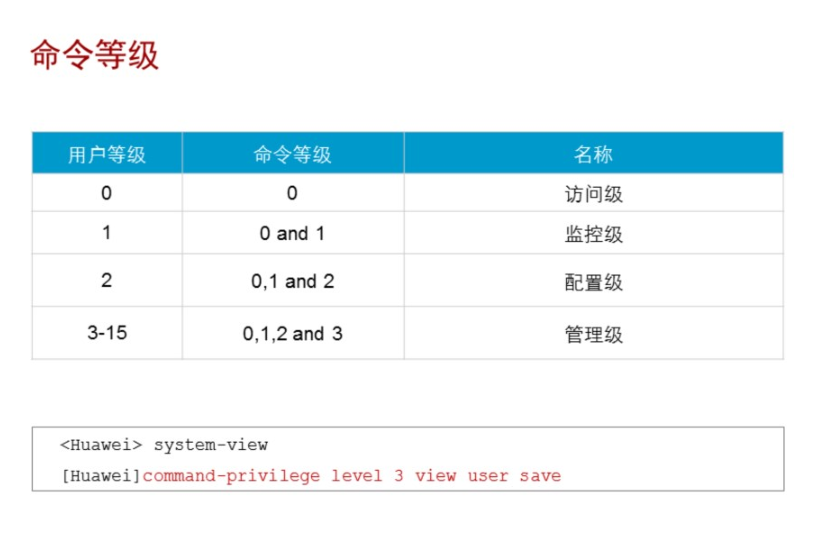 命令等级

| 用户等级 | 命令等级 | 名称 |
|---|---|---|
| 0 | 0 | 访问级 |
| 1 | 0 and 1 | 监控级 |
| 2 | 0,1 and 2 | 配置级 |
| 3-15 | 0,1,2 and 3 | 管理级 |

<Huawei> system-view
[Huawei]command-privilege level 3 view user save